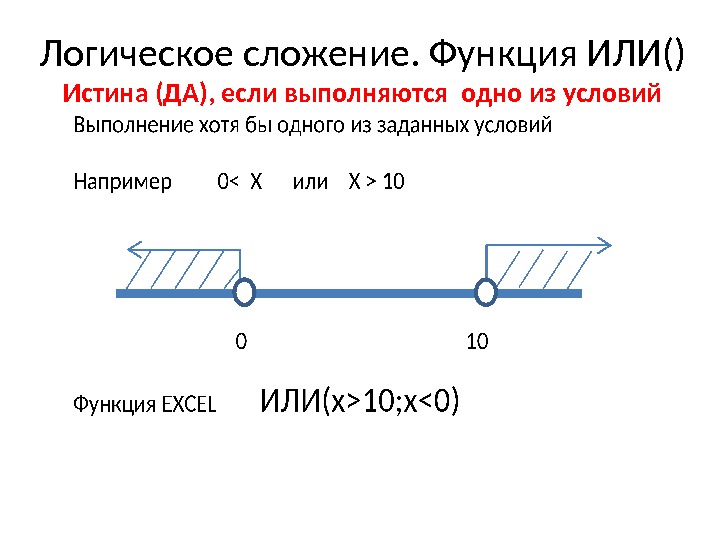 Логическое сложение. Функция ИЛИ()

Истина (ДА), если выполняются одно из условий

Выполнение хотя бы одного из заданных условий

Например 0< X или X > 10

0

10

Функция EXCEL ИЛИ(x>10;x<0)